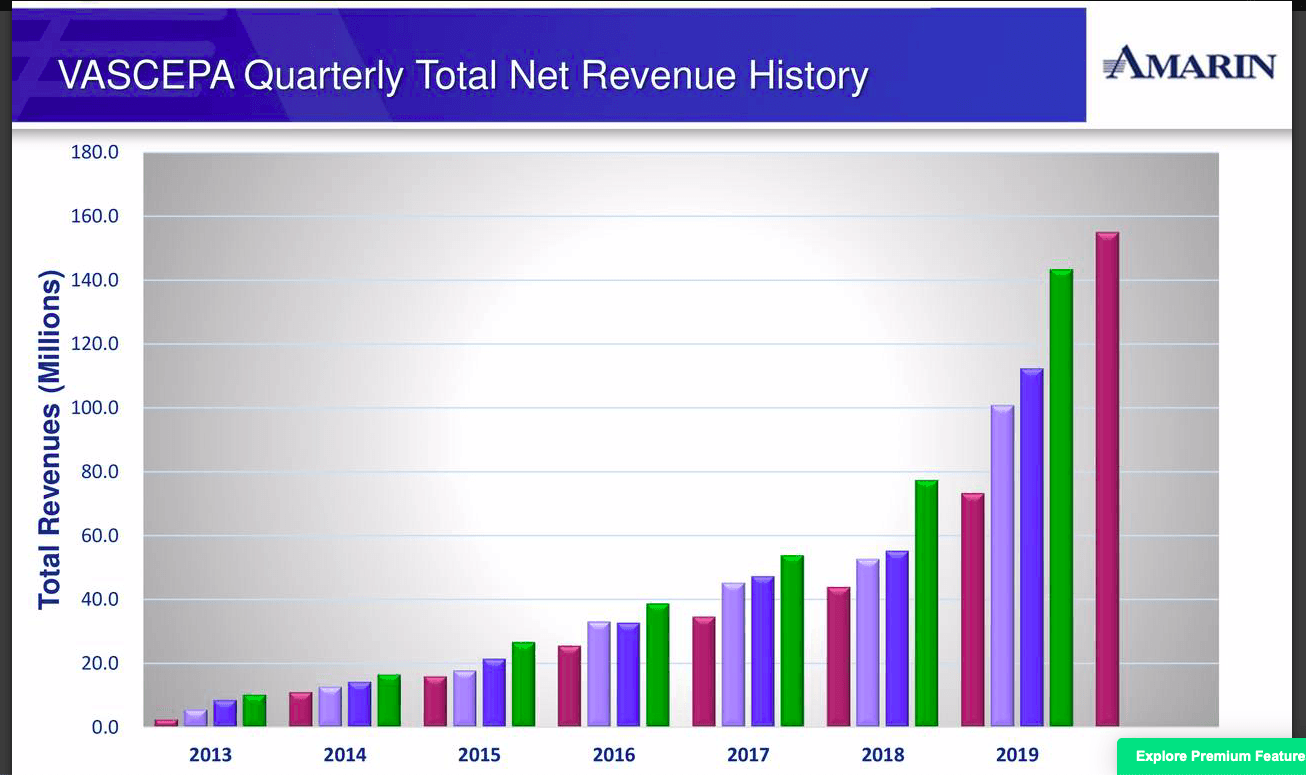 VASCEPA Quarterly Total Net Revenue History

AMARIN

Total Revenues (Millions)

180.0
160.0
140.0
120.0
100.0
80.0
60.0
40.0
20.0
0.0

2013
2014
2015
2016
2017
2018
2019

Explore Premium Feature